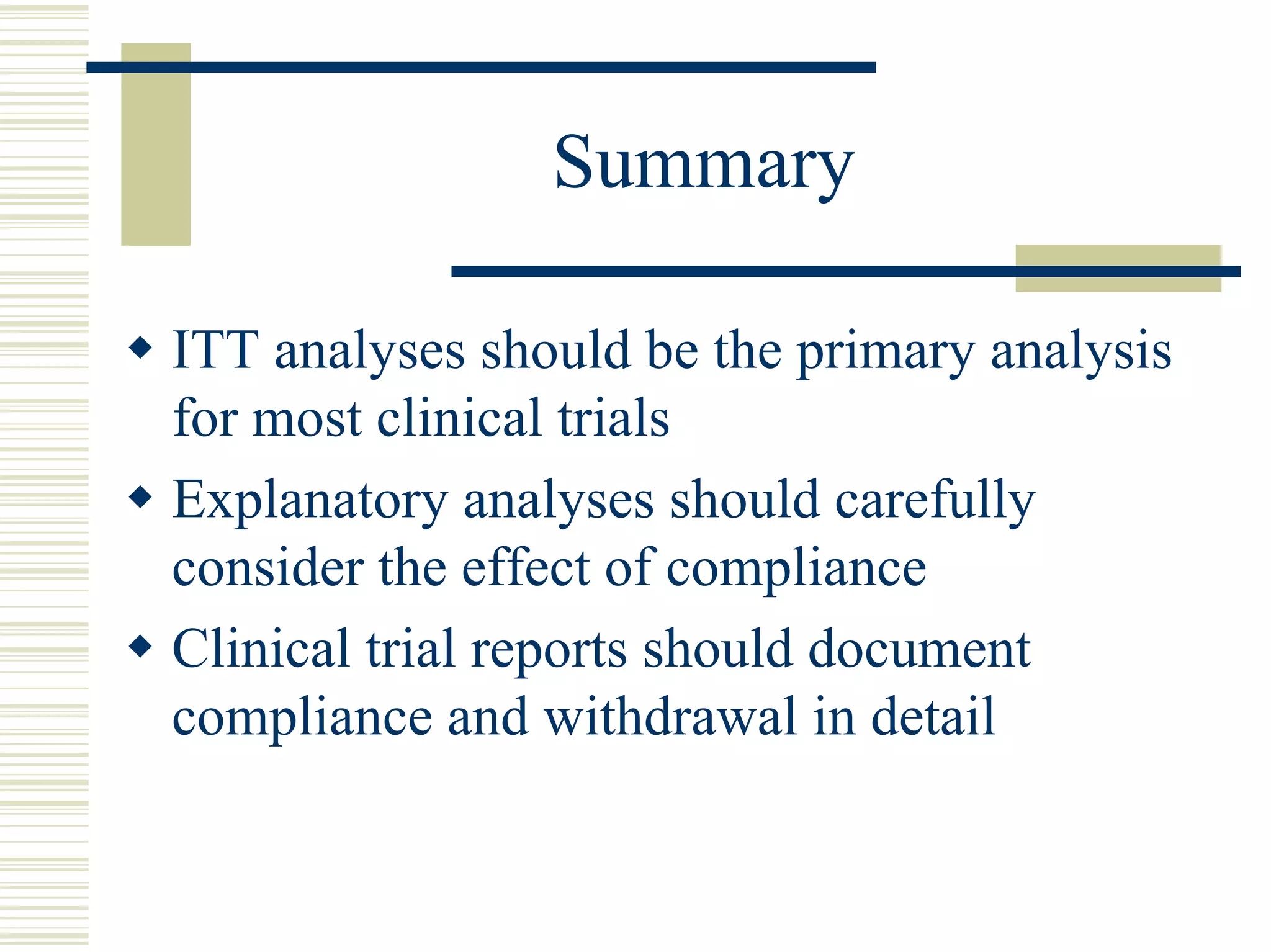 Summary

◆ ITT analyses should be the primary analysis for most clinical trials

◆ Explanatory analyses should carefully consider the effect of compliance

◆ Clinical trial reports should document compliance and withdrawal in detail